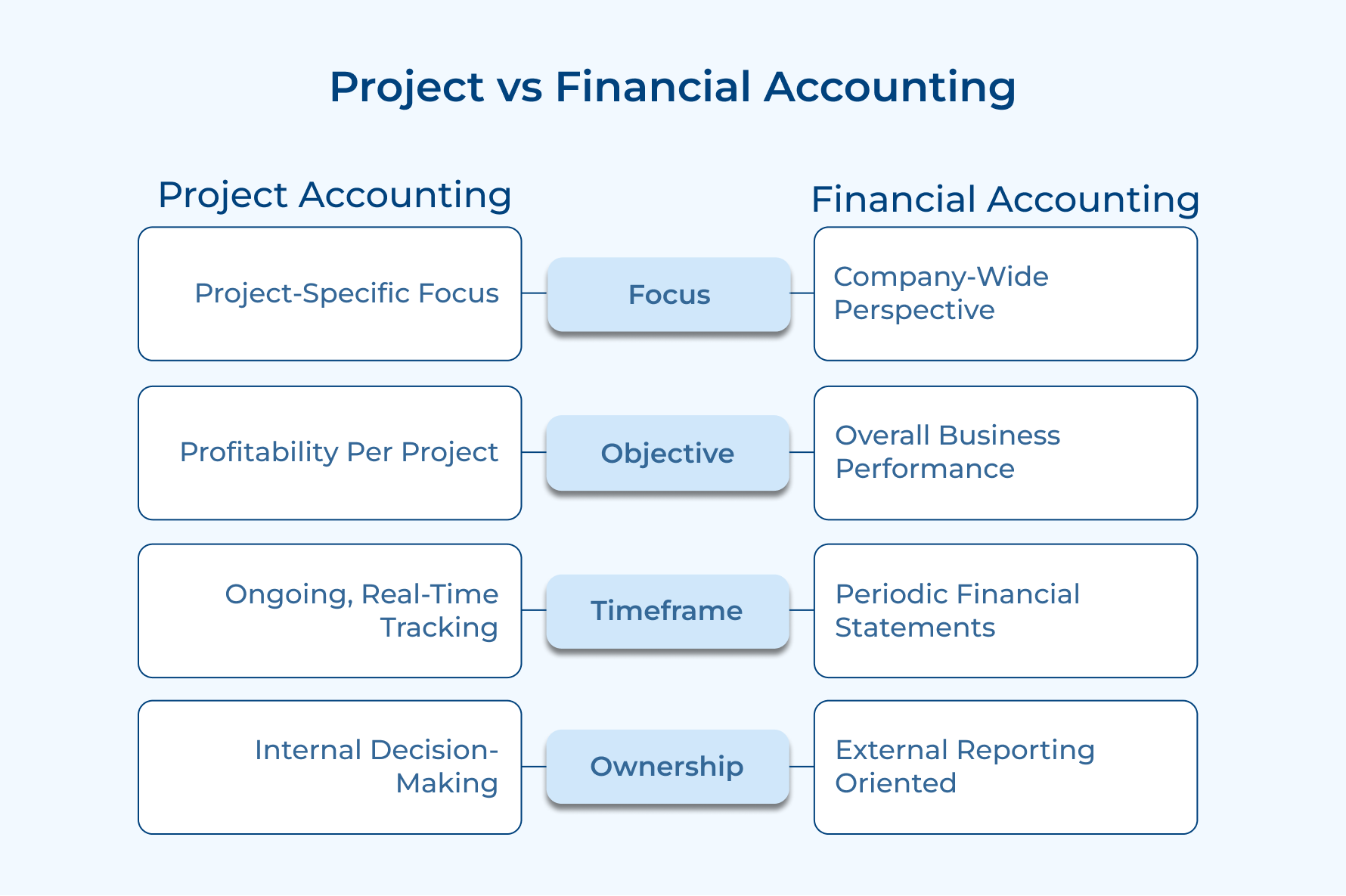 Project vs Financial Accounting

| Project Accounting | | Financial Accounting |
|---|---|---|
| Project-Specific Focus | Focus | Company-Wide Perspective |
| Profitability Per Project | Objective | Overall Business Performance |
| Ongoing, Real-Time Tracking | Timeframe | Periodic Financial Statements |
| Internal Decision-Making | Ownership | External Reporting Oriented |